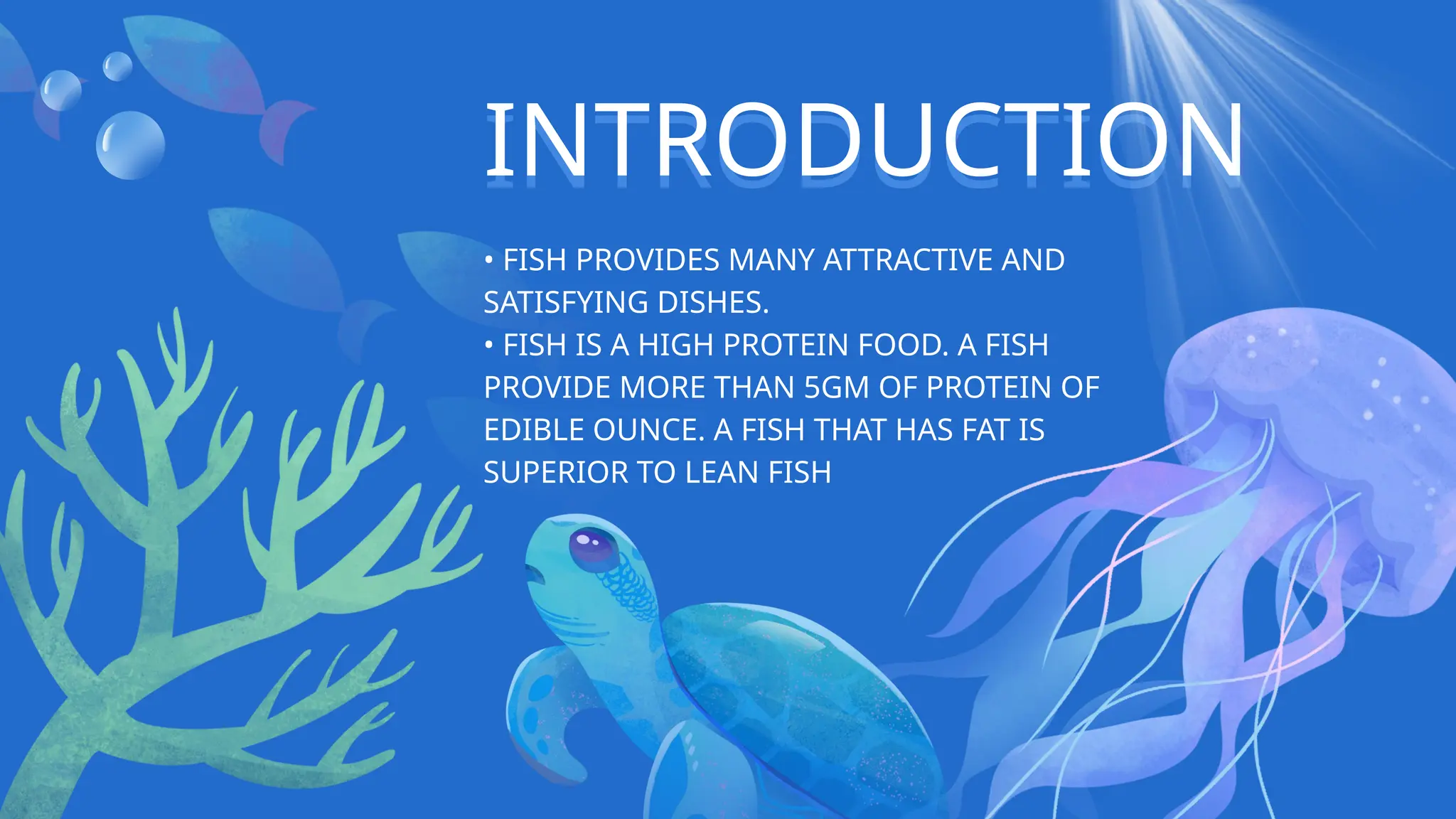 INTRODUCTION

• FISH PROVIDES MANY ATTRACTIVE AND SATISFYING DISHES.
• FISH IS A HIGH PROTEIN FOOD. A FISH PROVIDE MORE THAN 5GM OF PROTEIN OF EDIBLE OUNCE. A FISH THAT HAS FAT IS SUPERIOR TO LEAN FISH